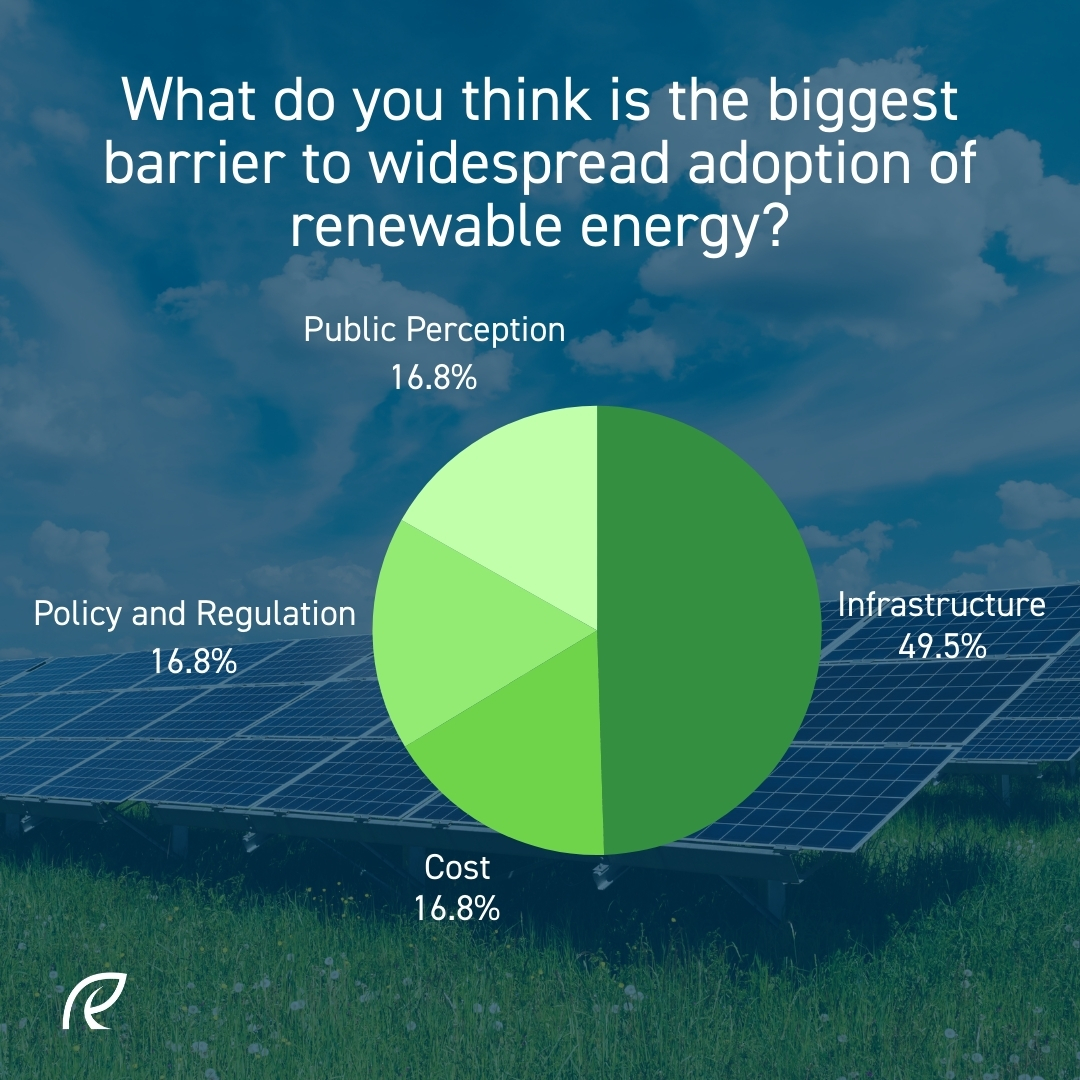 What do you think is the biggest barrier to widespread adoption of renewable energy?

Public Perception
16.8%

Policy and Regulation
16.8%

Infrastructure
49.5%

Cost
16.8%